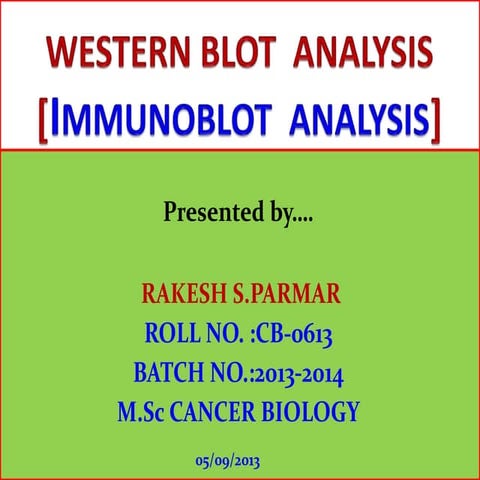 WESTERN BLOT ANALYSIS
[IMMUNOBLOT ANALYSIS]

Presented by....

RAKESH S.PARMAR
ROLL NO. :CB-0613
BATCH NO.:2013-2014
M.Sc CANCER BIOLOGY

05/09/2013